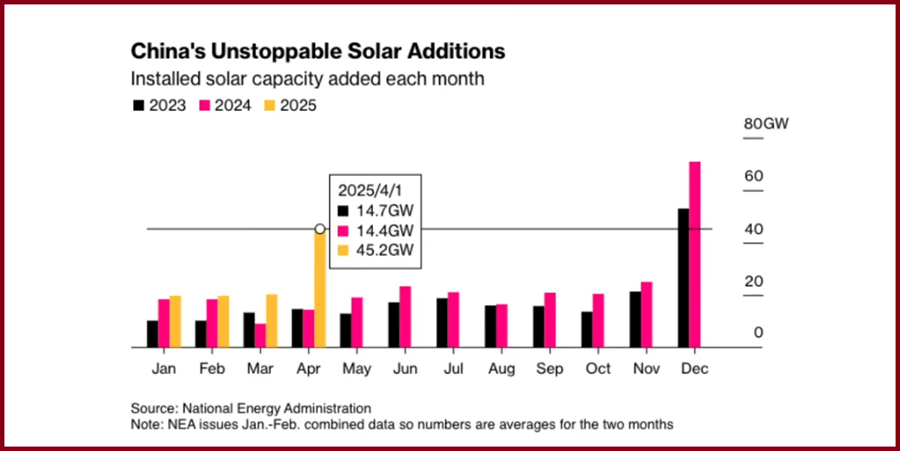 China's Unstoppable Solar Additions

Installed solar capacity added each month

2023 2024 2025

80GW

60

40

20

0

2025/4/1

14.7GW

14.4GW

45.2GW

Jan Feb Mar Apr May Jun Jul Aug Sep Oct Nov Dec

Source: National Energy Administration

Note: NEA issues Jan.-Feb. combined data so numbers are averages for the two months